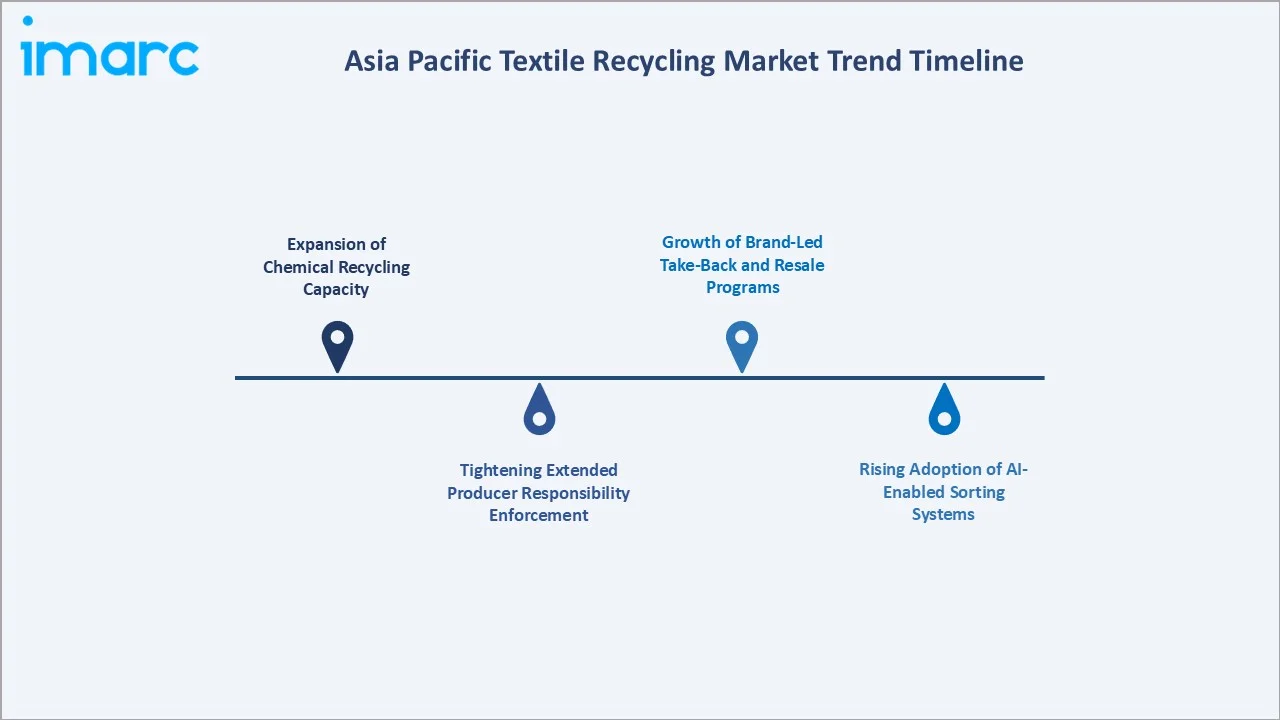 imarc

Asia Pacific Textile Recycling Market Trend Timeline

Expansion of Chemical Recycling Capacity

Tightening Extended Producer Responsibility Enforcement

Growth of Brand-Led Take-Back and Resale Programs

Rising Adoption of AI-Enabled Sorting Systems